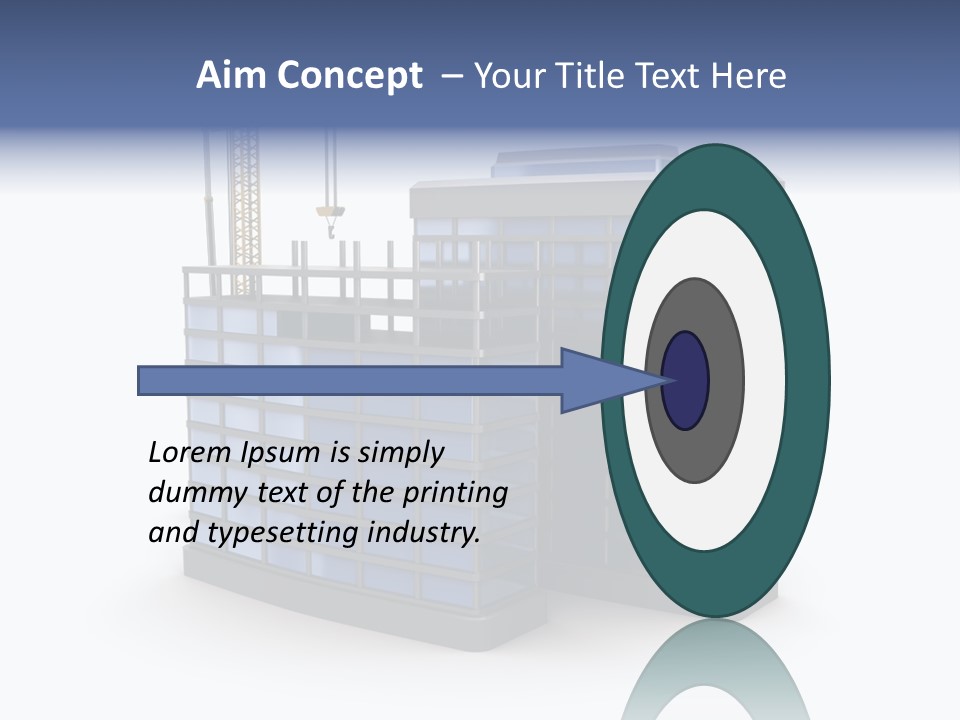 Aim Concept – Your Title Text Here

Lorem Ipsum is simply dummy text of the printing and typesetting industry.